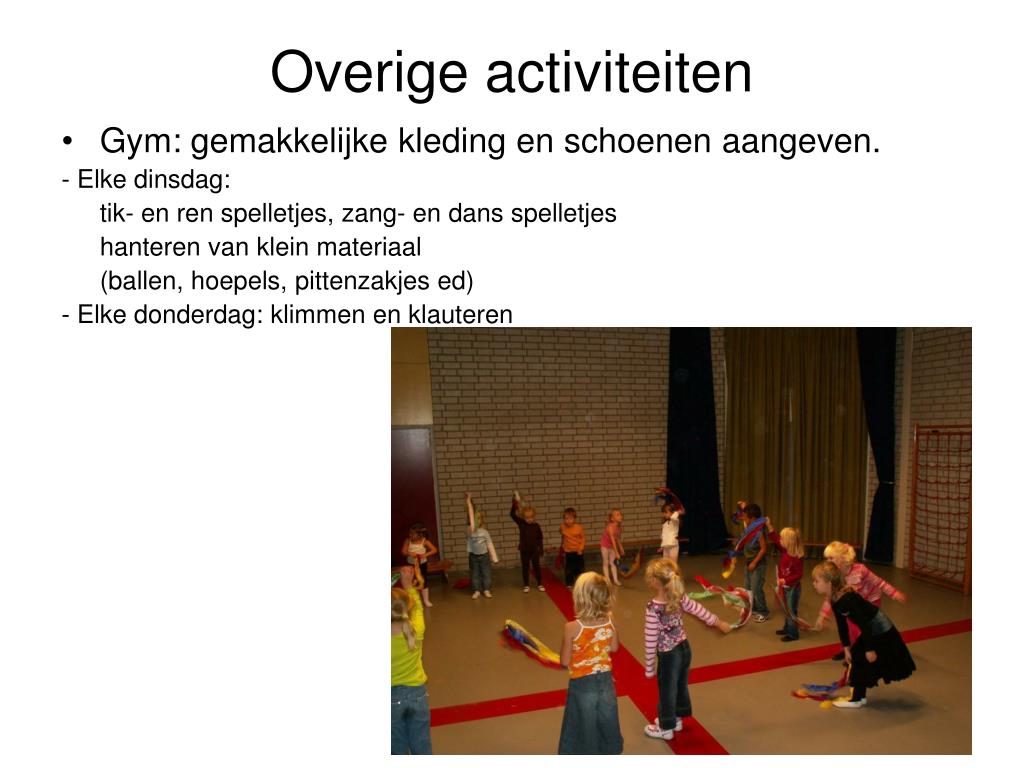 Overige activiteiten

• Gym: gemakkelijke kleding en schoenen aangeven.

- Elke dinsdag:
tik- en ren spelletjes, zang- en dans spelletjes
hanteren van klein materiaal
(ballen, hoepels, pittenzakjes ed)

- Elke donderdag: klimmen en klauteren